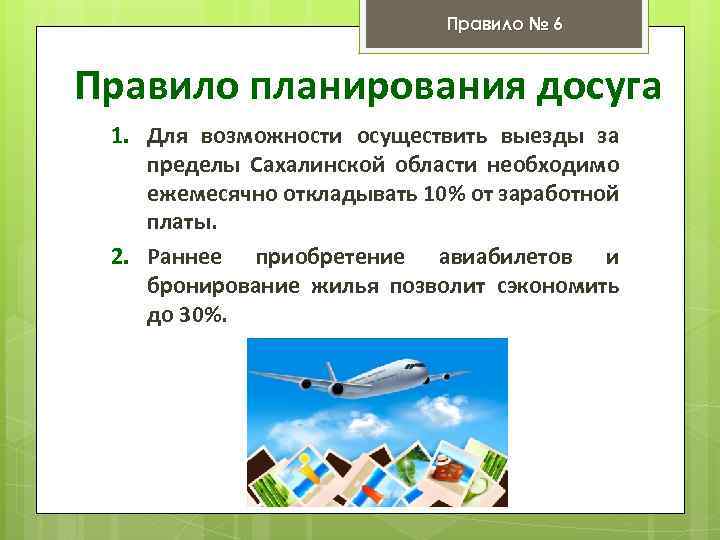 Правило № 6

Правило планирования досуга

1. Для возможности осуществить выезды за пределы Сахалинской области необходимо ежемесячно откладывать 10% от заработной платы.

2. Раннее приобретение авиабилетов и бронирование жилья позволит сэкономить до 30%.